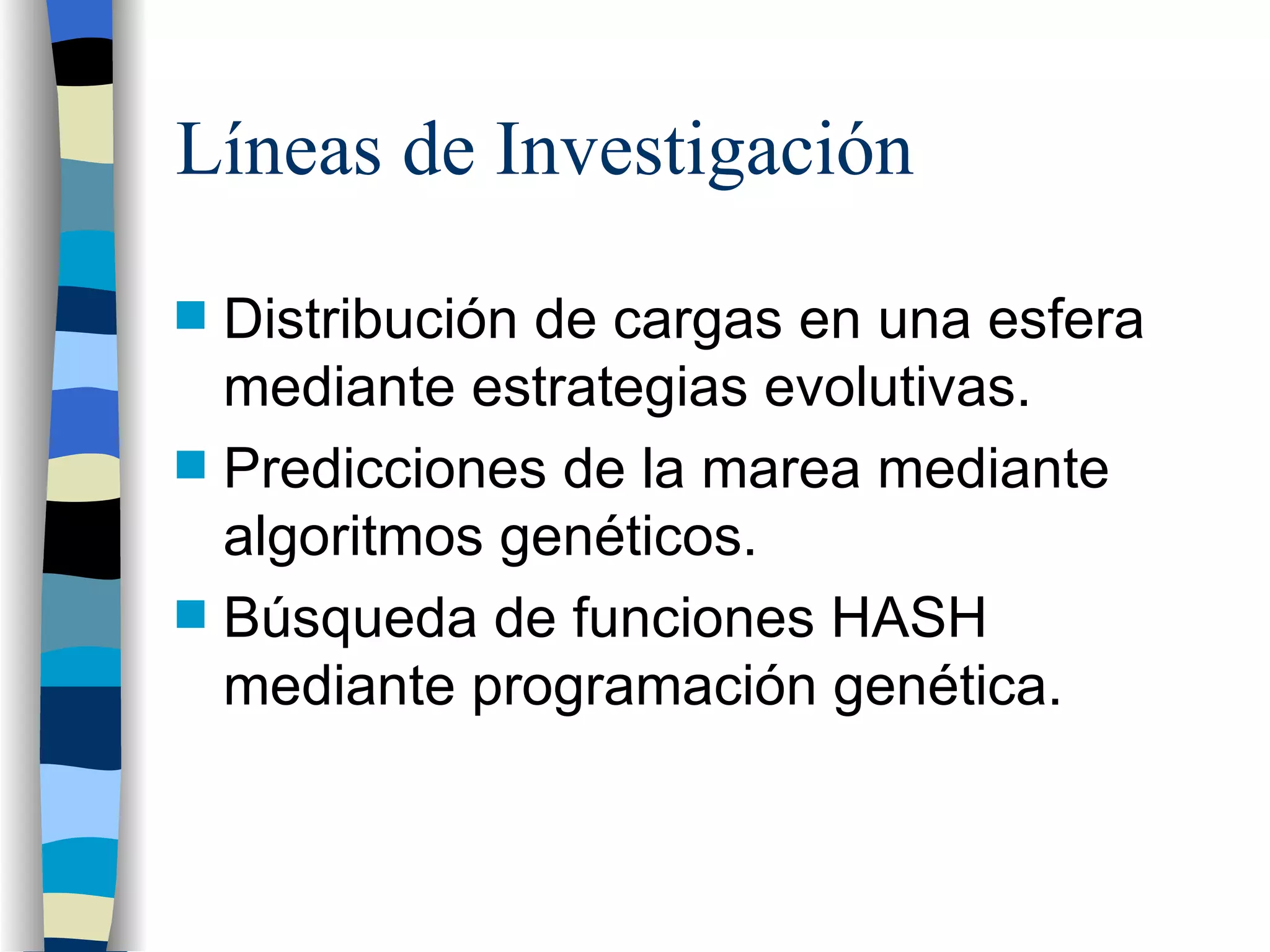 Líneas de Investigación

- Distribución de cargas en una esfera mediante estrategias evolutivas.
- Predicciones de la marea mediante algoritmos genéticos.
- Búsqueda de funciones HASH mediante programación genética.